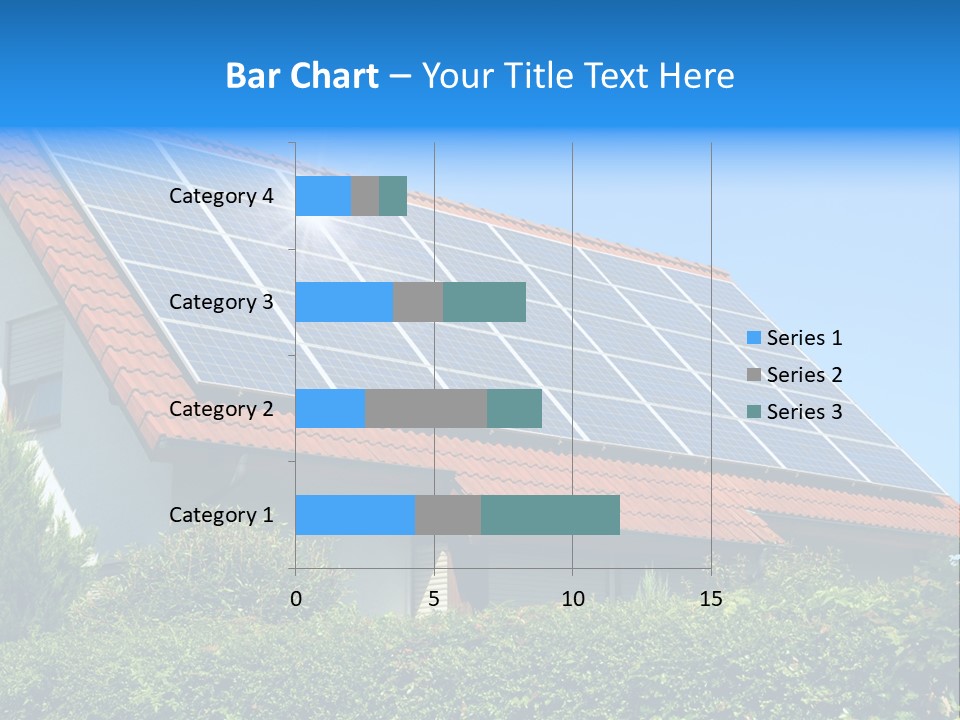 Bar Chart – Your Title Text Here

Category 4
Category 3
Category 2
Category 1

0
5
10
15

Series 1
Series 2
Series 3